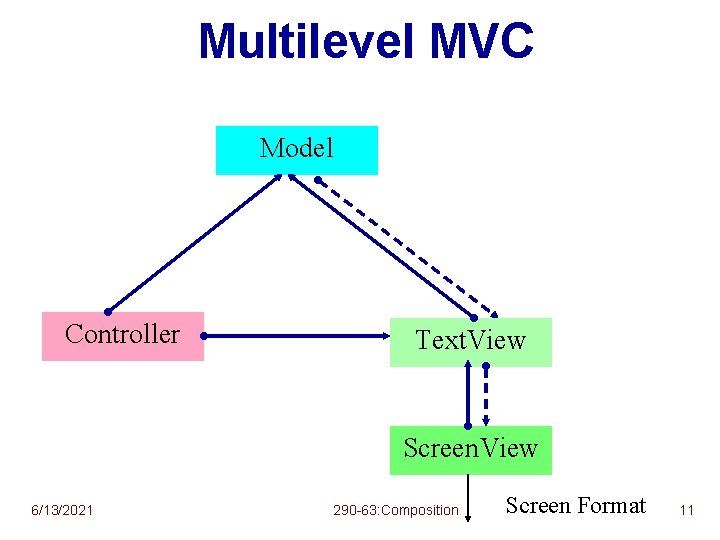 Multilevel MVC

Model

Controller

TextView

ScreenView

Screen Format

6/13/2021

290-63:Composition

11